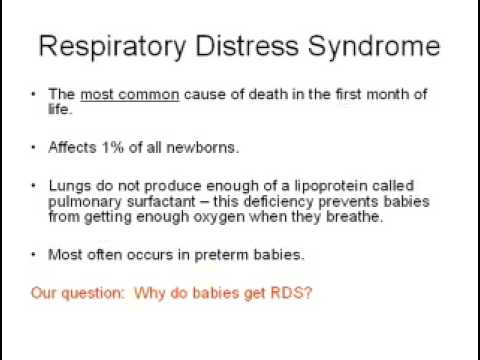 Respiratory Distress Syndrome

• The most common cause of death in the first month of life.

• Affects 1% of all newborns.

• Lungs do not produce enough of a lipoprotein called pulmonary surfactant – this deficiency prevents babies from getting enough oxygen when they breathe.

• Most often occurs in preterm babies.

Our question: Why do babies get RDS?